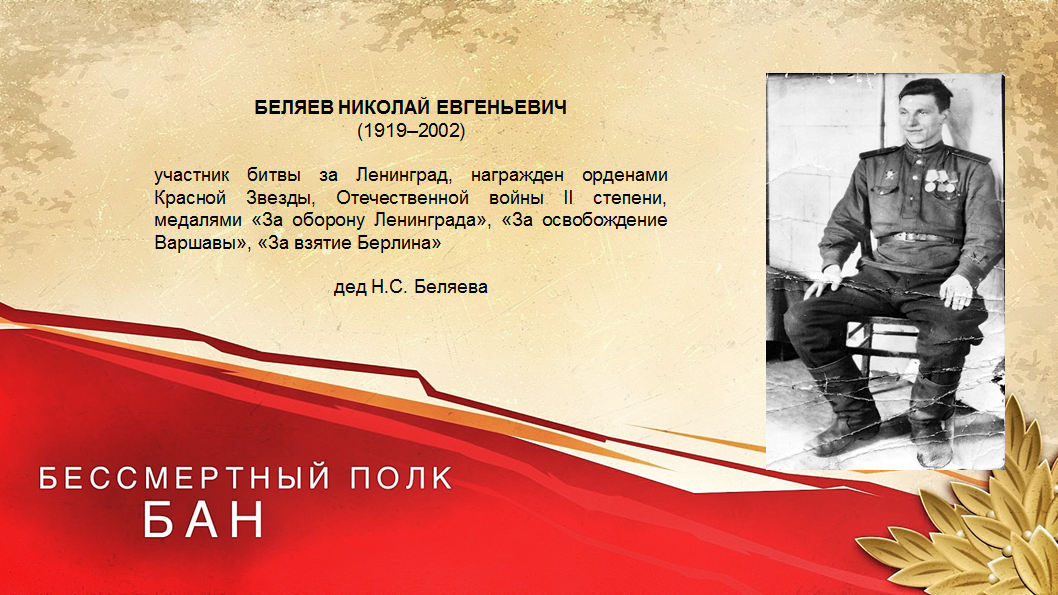 БЕЛЯЕВ НИКОЛАЙ ЕВГЕНЬЕВИЧ
(1919–2002)

участник битвы за Ленинград, награжден орденами Красной Звезды, Отечественной войны II степени, медалями «За оборону Ленинграда», «За освобождение Варшавы», «За взятие Берлина»

дед Н.С. Беляева

БЕССМЕРТНЫЙ ПОЛК
БАН